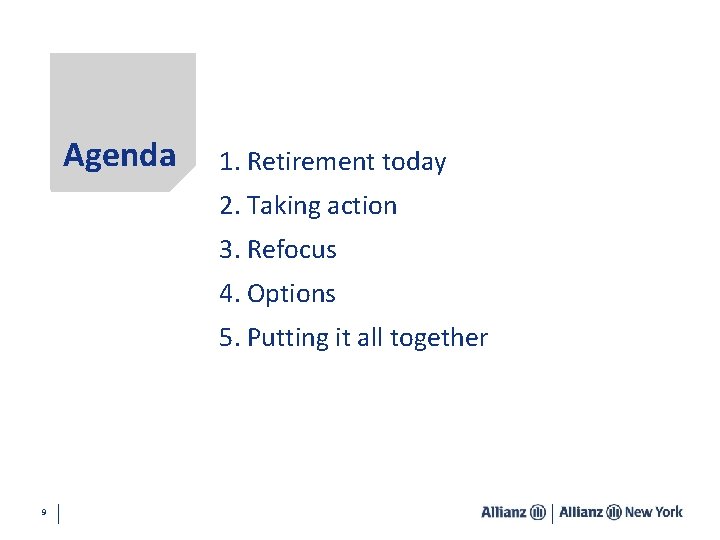 Agenda

1. Retirement today
2. Taking action
3. Refocus
4. Options
5. Putting it all together

9

Allianz | Allianz New York